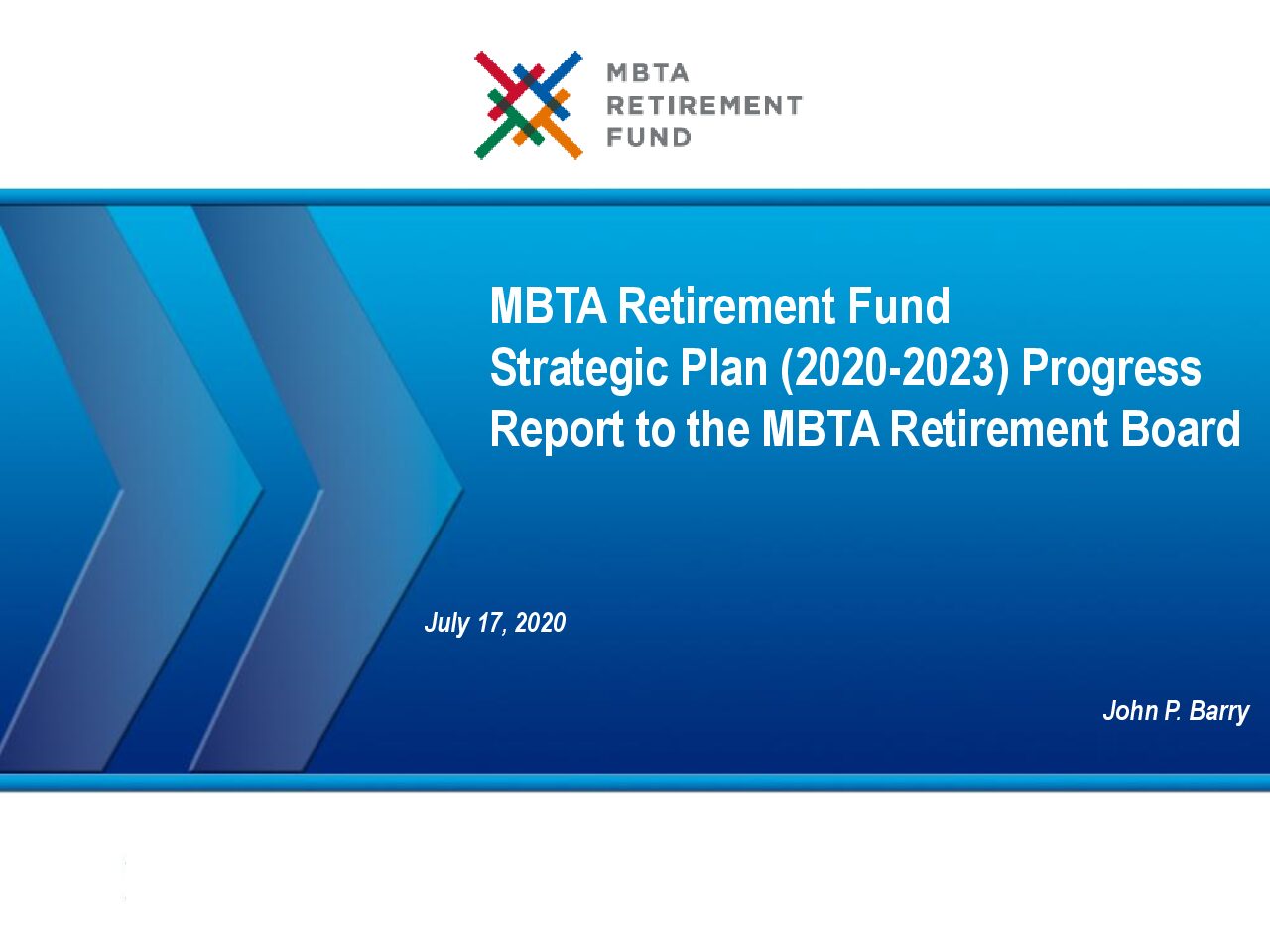 MBTA
RETIREMENT
FUND

MBTA Retirement Fund
Strategic Plan (2020-2023) Progress Report to the MBTA Retirement Board

July 17, 2020

John P. Barry